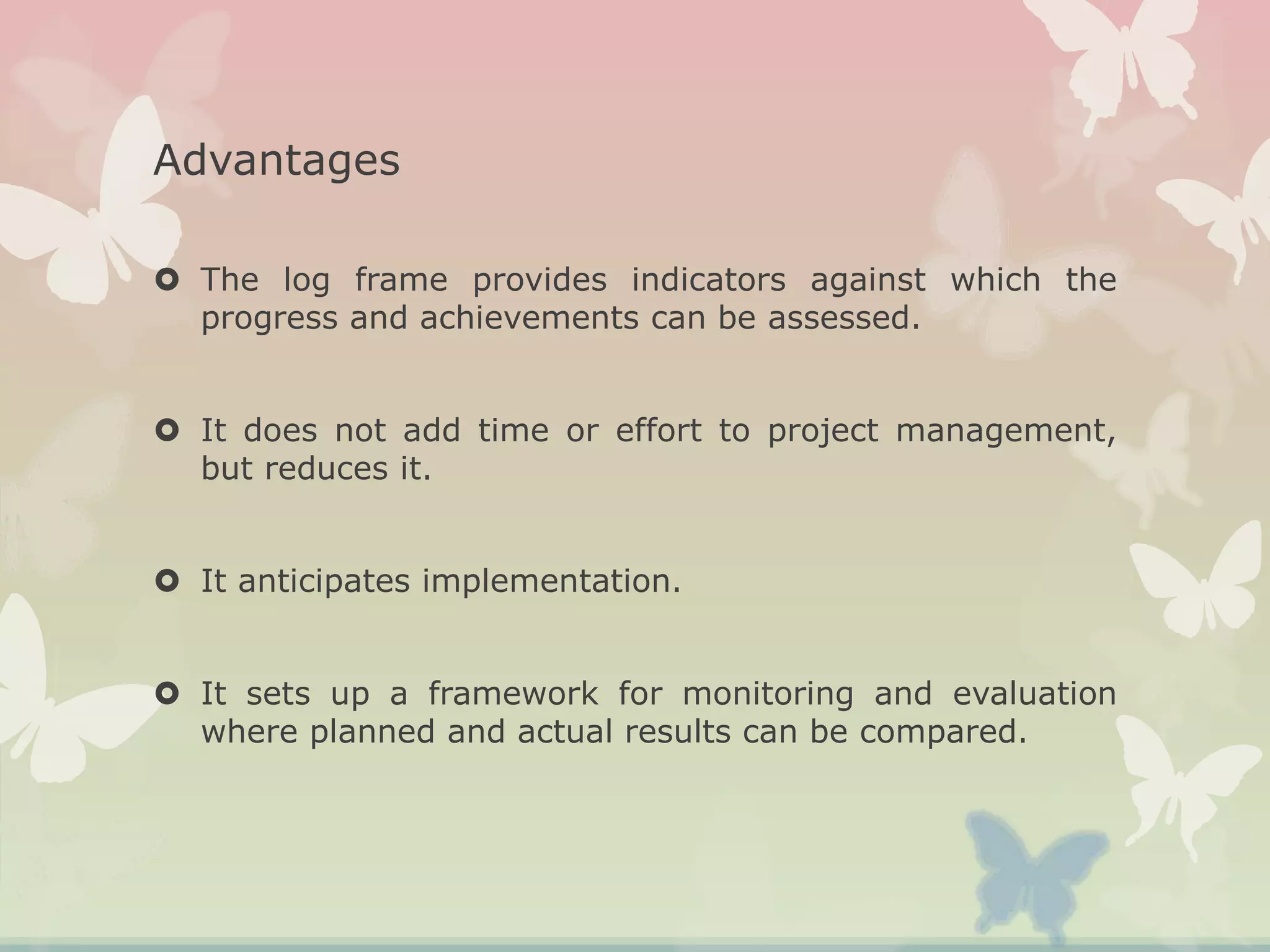 Advantages

The log frame provides indicators against which the progress and achievements can be assessed.

It does not add time or effort to project management, but reduces it.

It anticipates implementation.

It sets up a framework for monitoring and evaluation where planned and actual results can be compared.